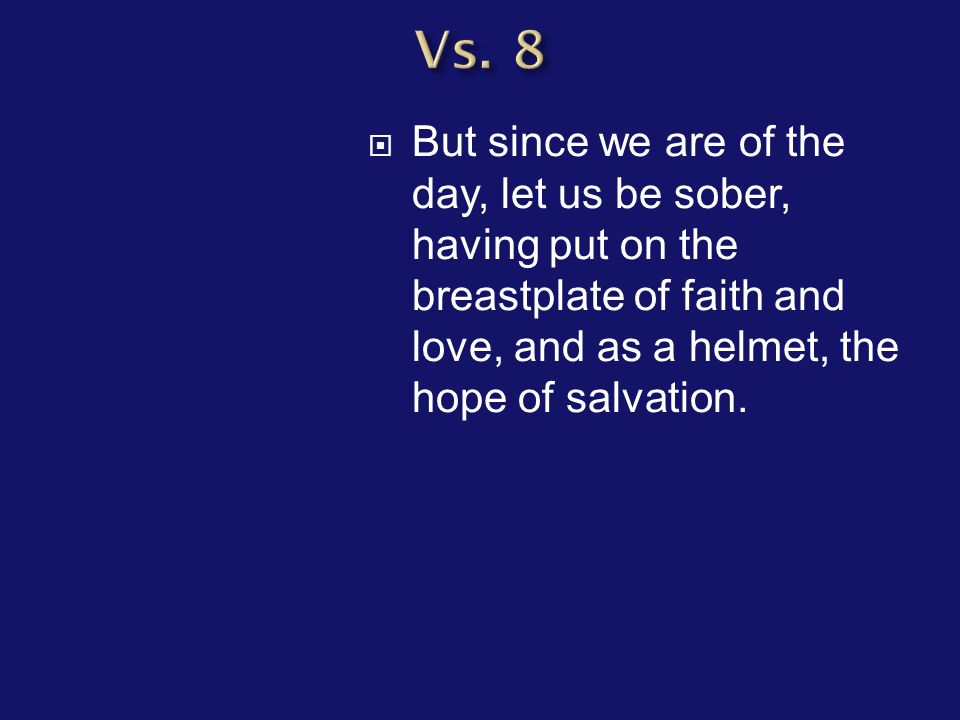 Vs. 8

But since we are of the day, let us be sober, having put on the breastplate of faith and love, and as a helmet, the hope of salvation.